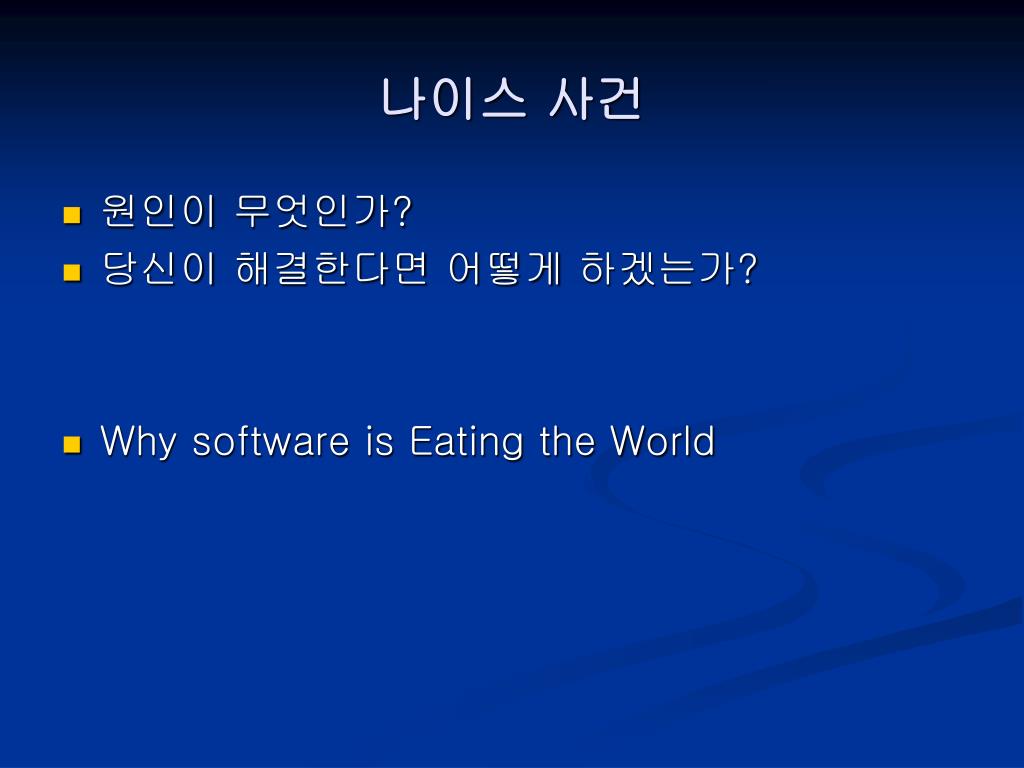 나이스 사건

- 원인이 무엇인가?
- 당신이 해결한다면 어떻게 하겠는가?

- Why software is Eating the World